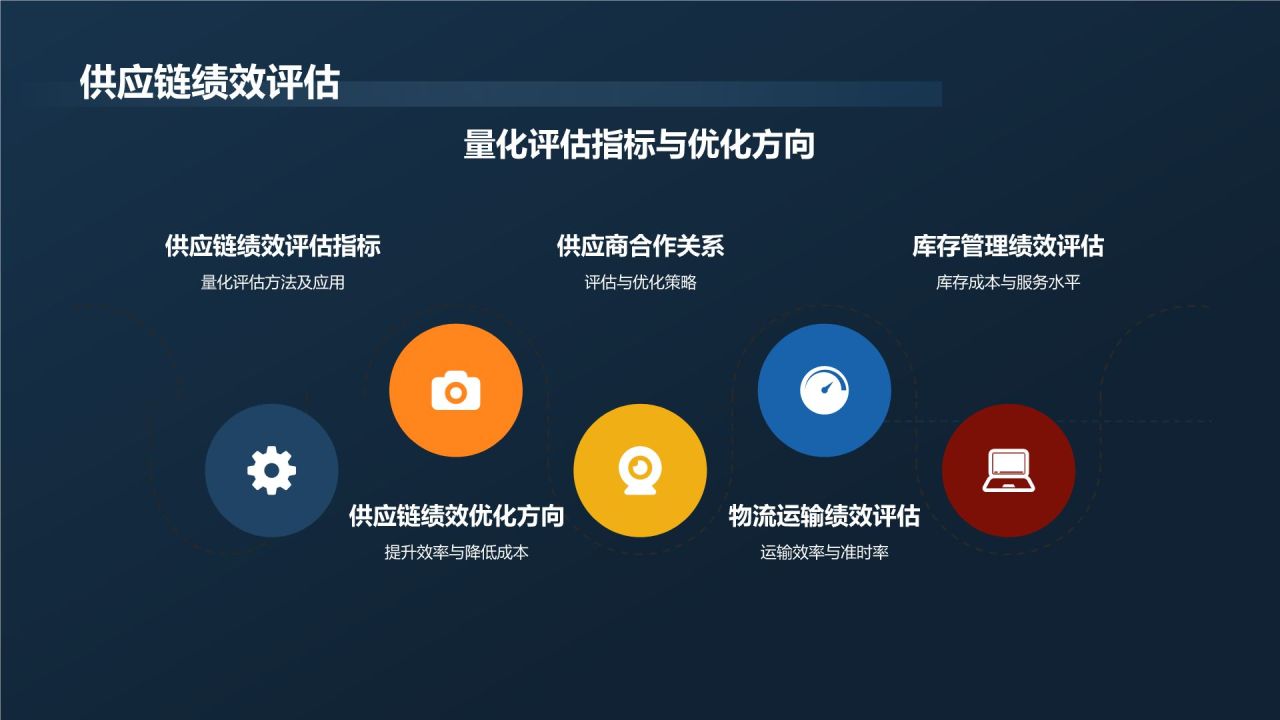 供应链绩效评估

量化评估指标与优化方向

供应链绩效评估指标
量化评估方法及应用

供应商合作关系
评估与优化策略

库存管理绩效评估
库存成本与服务水平

供应链绩效优化方向
提升效率与降低成本

物流运输绩效评估
运输效率与准时率